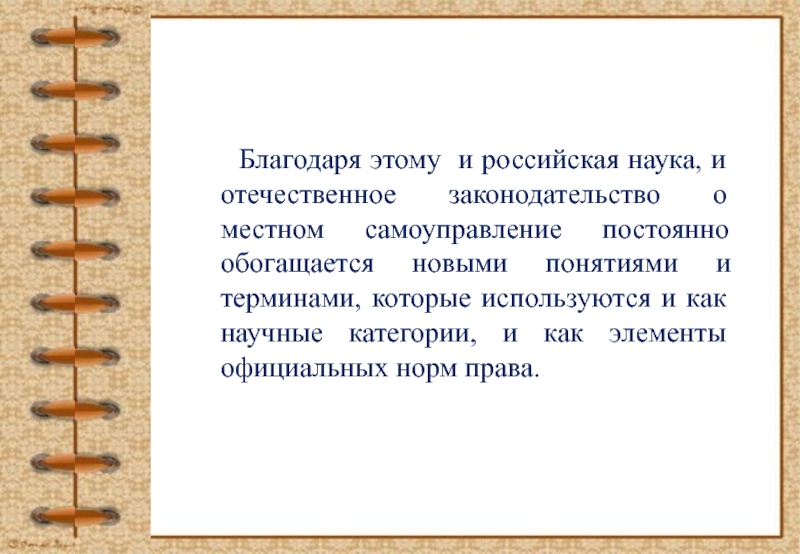 Благодаря этому и российская наука, и отечественное законодательство о местном самоуправление постоянно обогащается новыми понятиями и терминами, которые используются и как научные категории, и как элементы официальных норм права.